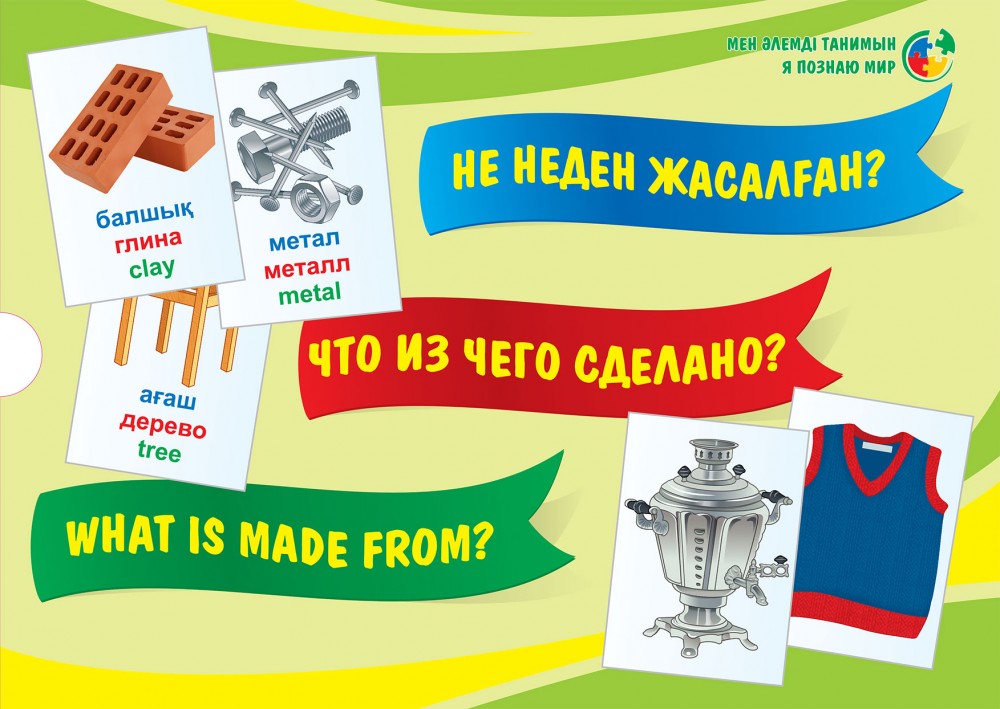 МЕН ӘЛЕМДІ ТАНИМЫН
Я ПОЗНАЮ МИР

балшық
глина
clay

метал
металл
metal

ағаш
дерево
tree

НЕ НЕДЕН ЖАСАЛҒАН?

ЧТО ИЗ ЧЕГО СДЕЛАНО?

WHAT IS MADE FROM?